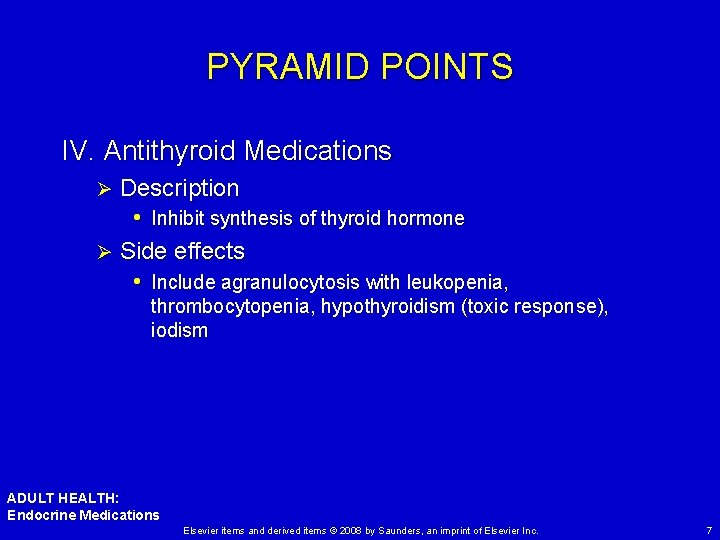 PYRAMID POINTS

IV. Antithyroid Medications

➢ Description

• Inhibit synthesis of thyroid hormone

➢ Side effects

• Include agranulocytosis with leukopenia, thrombocytopenia, hypothyroidism (toxic response), iodism

ADULT HEALTH:
Endocrine Medications

Elsevier items and derived items © 2008 by Saunders, an imprint of Elsevier Inc.

7